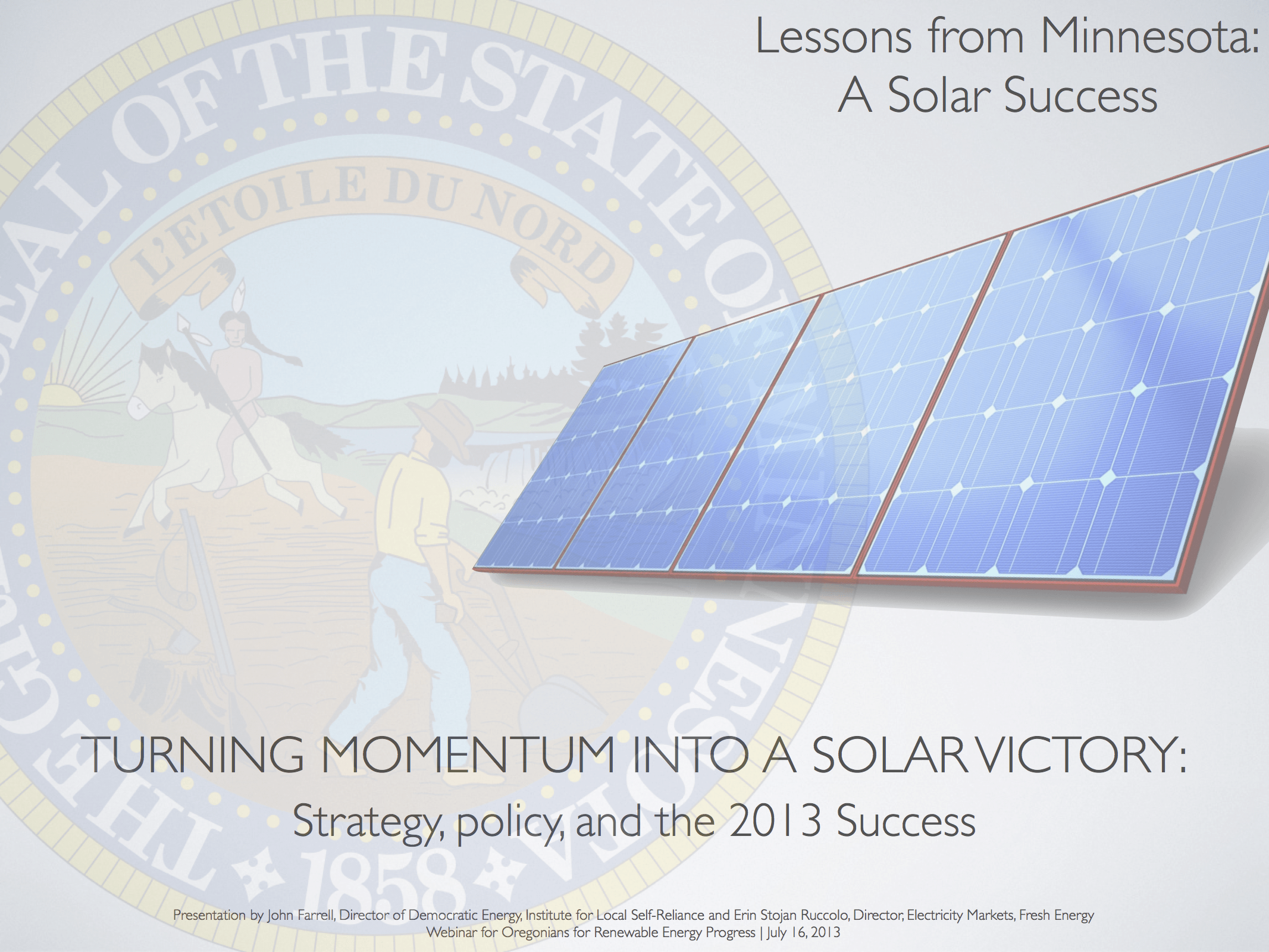 Lessons from Minnesota:
A Solar Success

THE GREAT SEAL OF THE STATE OF MINNESOTA

L'ETOILE DU NORD

1858

TURNING MOMENTUM INTO A SOLAR VICTORY:
Strategy, policy, and the 2013 Success

Presentation by John Farrell, Director of Democratic Energy, Institute for Local Self-Reliance and Erin Stojan Ruccolo, Director, Electricity Markets, Fresh Energy
Webinar for Oregonians for Renewable Energy Progress | July 16, 2013